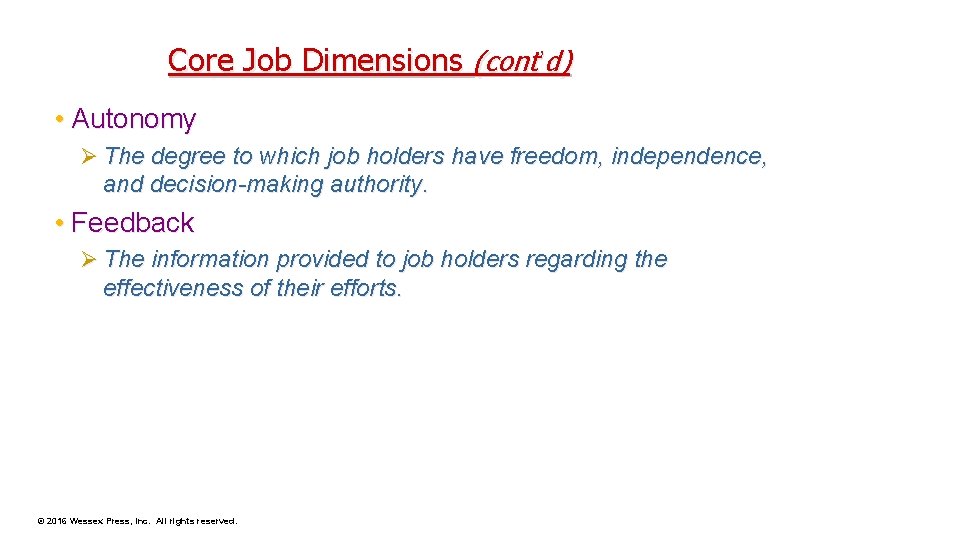 Core Job Dimensions (cont'd)

• Autonomy

➢ The degree to which job holders have freedom, independence, and decision-making authority.

• Feedback

➢ The information provided to job holders regarding the effectiveness of their efforts.

© 2016 Wessex Press, Inc. All rights reserved.